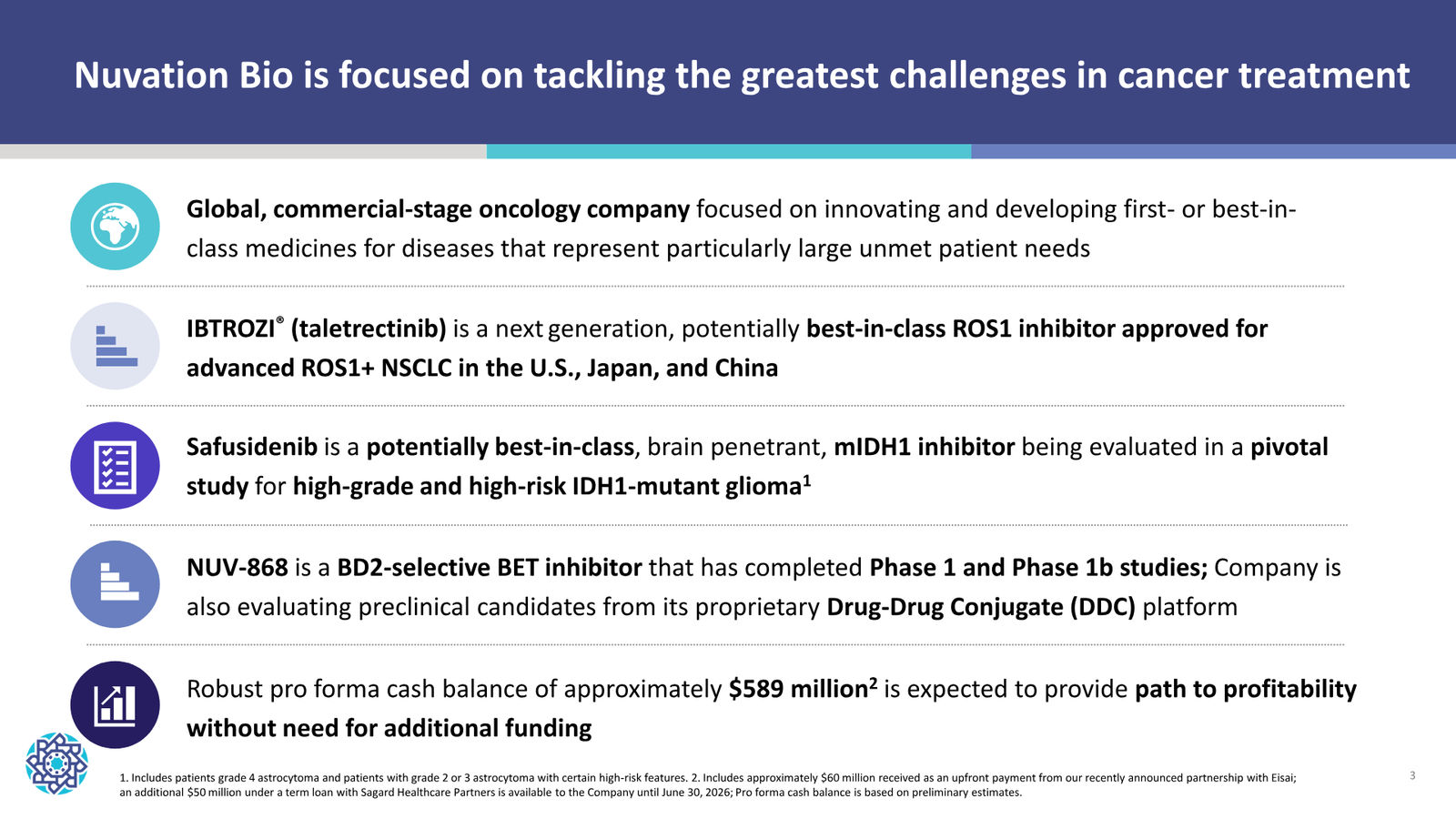 Nuvation Bio is focused on tackling the greatest challenges in cancer treatment

Global, commercial-stage oncology company focused on innovating and developing first- or best-in-class medicines for diseases that represent particularly large unmet patient needs

IBTROZI® (taletrectinib) is a next generation, potentially best-in-class ROS1 inhibitor approved for advanced ROS1+ NSCLC in the U.S., Japan, and China

Safusidenib is a potentially best-in-class, brain penetrant, mIDH1 inhibitor being evaluated in a pivotal study for high-grade and high-risk IDH1-mutant glioma$^1$

NUV-868 is a BD2-selective BET inhibitor that has completed Phase 1 and Phase 1b studies; Company is also evaluating preclinical candidates from its proprietary Drug-Drug Conjugate (DDC) platform

Robust pro forma cash balance of approximately \$589 million$^2$ is expected to provide path to profitability without need for additional funding

1. Includes patients grade 4 astrocytoma and patients with grade 2 or 3 astrocytoma with certain high-risk features. 2. Includes approximately \$60 million received as an upfront payment from our recently announced partnership with Eisai; an additional \$50 million under a term loan with Sagard Healthcare Partners is available to the Company until June 30, 2026; Pro forma cash balance is based on preliminary estimates.

3